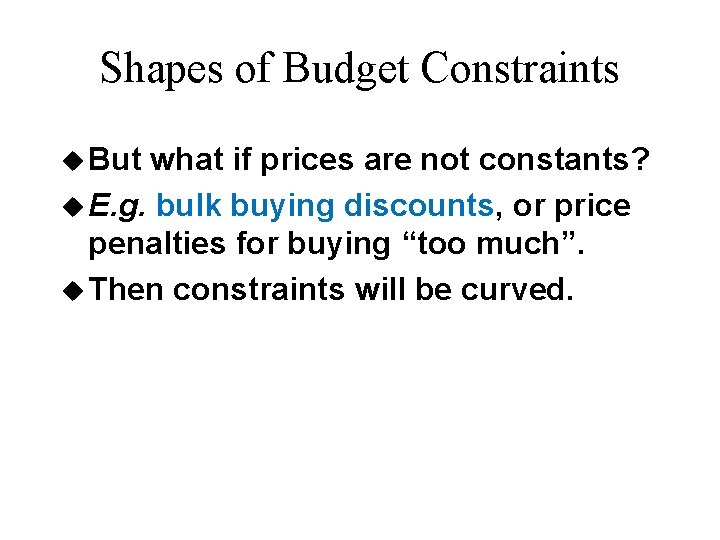 Shapes of Budget Constraints

◆ But what if prices are not constants?

◆ E.g. bulk buying discounts, or price penalties for buying “too much”.

◆ Then constraints will be curved.